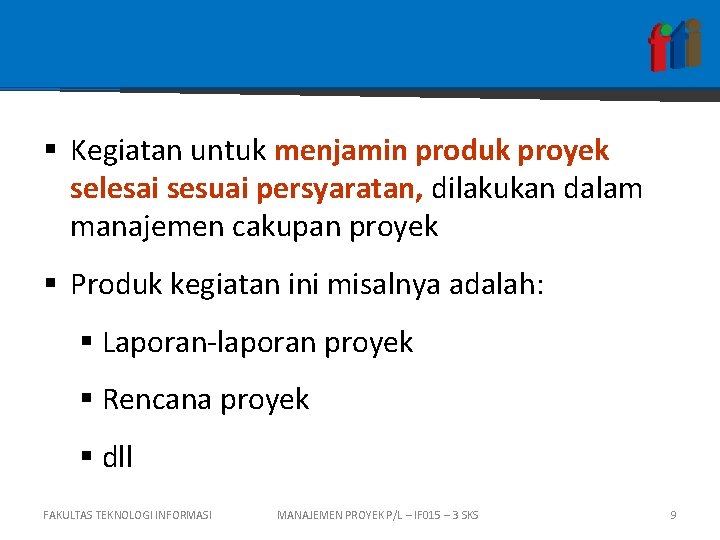 fti

▪ Kegiatan untuk menjamin produk proyek selesai sesuai persyaratan, dilakukan dalam manajemen cakupan proyek

▪ Produk kegiatan ini misalnya adalah:

▪ Laporan-laporan proyek

▪ Rencana proyek

▪ dll

FAKULTAS TEKNOLOGI INFORMASI
MANAJEMEN PROYEK P/L – IF015 – 3 SKS
9